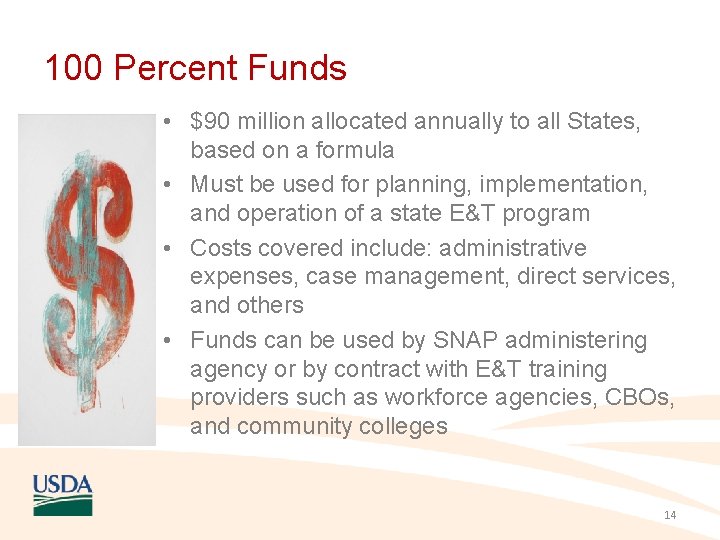 100 Percent Funds

• \$90 million allocated annually to all States, based on a formula
• Must be used for planning, implementation, and operation of a state E&T program
• Costs covered include: administrative expenses, case management, direct services, and others
• Funds can be used by SNAP administering agency or by contract with E&T training providers such as workforce agencies, CBOs, and community colleges

USDA

14